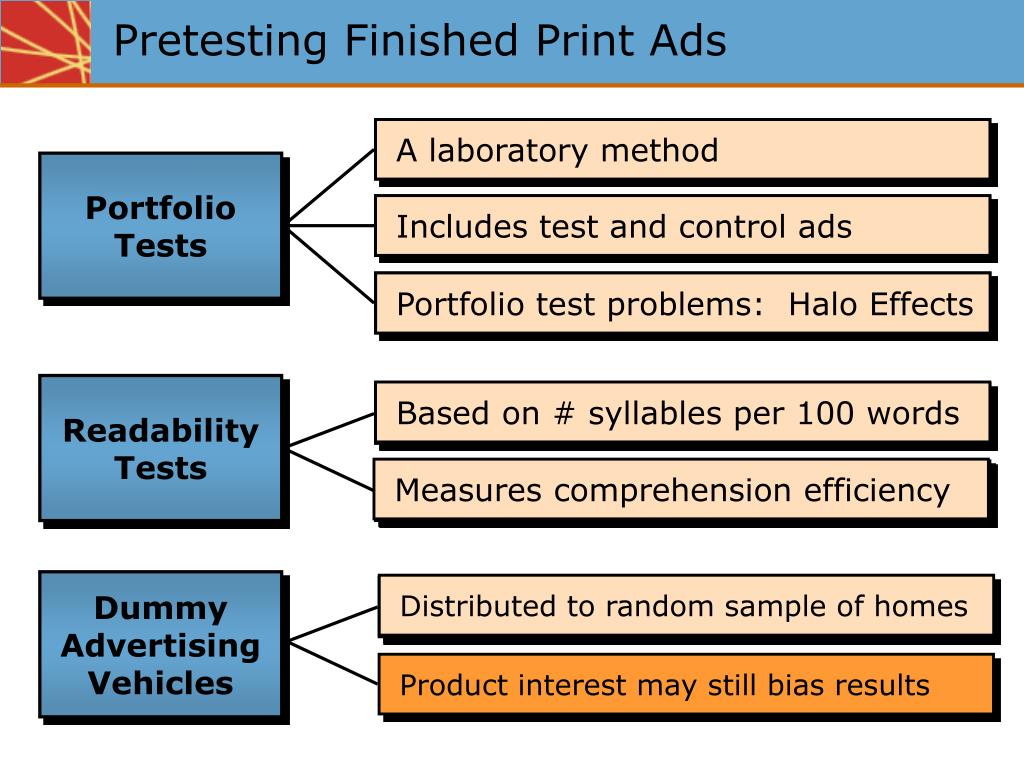 Pretesting Finished Print Ads

Portfolio Tests

A laboratory method

Includes test and control ads

Portfolio test problems: Halo Effects

Readability Tests

Based on # syllables per 100 words

Measures comprehension efficiency

Dummy Advertising Vehicles

Distributed to random sample of homes

Product interest may still bias results